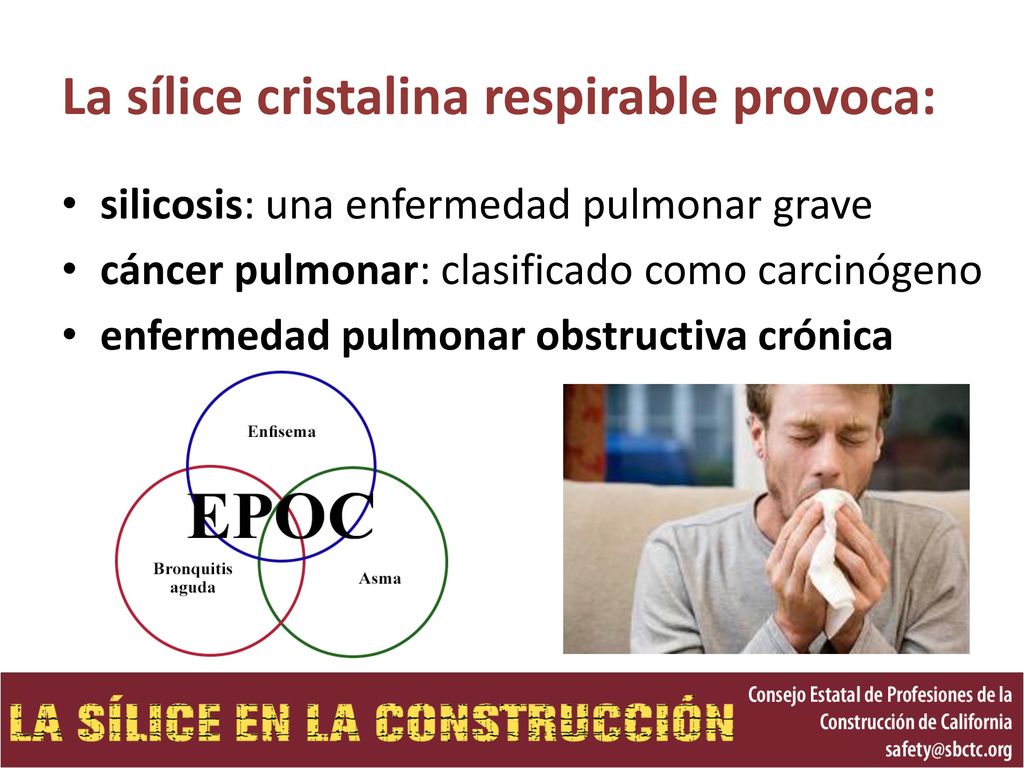 La sílice cristalina respirable provoca:

• silicosis: una enfermedad pulmonar grave
• cáncer pulmonar: clasificado como carcinógeno
• enfermedad pulmonar obstructiva crónica

Enfisema
EPOC
Bronquitis aguda
Asma

LA SÍLICE EN LA CONSTRUCCIÓN

Consejo Estatal de Profesiones de la Construcción de California
safety@sbctc.org